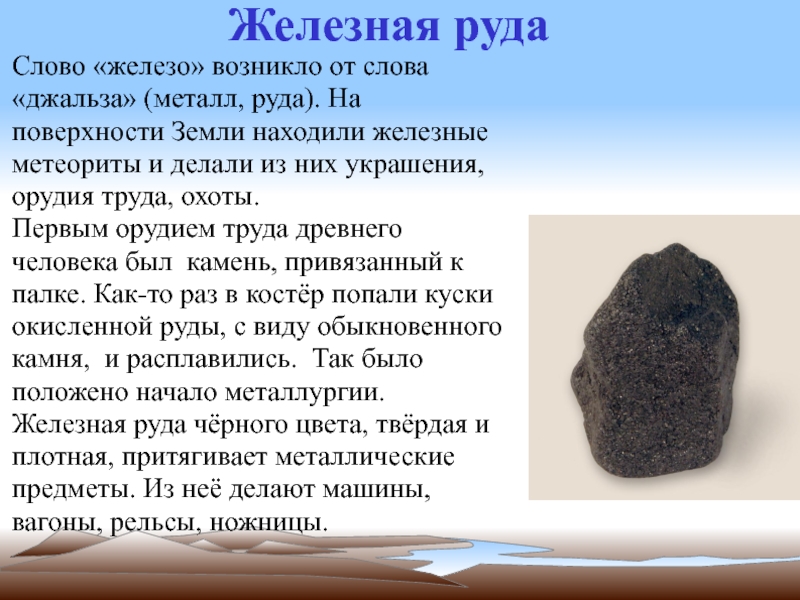 Железная руда

Слово «железо» возникло от слова «джальза» (металл, руда). На поверхности Земли находили железные метеориты и делали из них украшения, орудия труда, охоты.
Первым орудием труда древнего человека был камень, привязанный к палке. Как-то раз в костёр попали куски окисленной руды, с виду обыкновенного камня, и расплавились. Так было положено начало металлургии.
Железная руда чёрного цвета, твёрдая и плотная, притягивает металлические предметы. Из неё делают машины, вагоны, рельсы, ножницы.